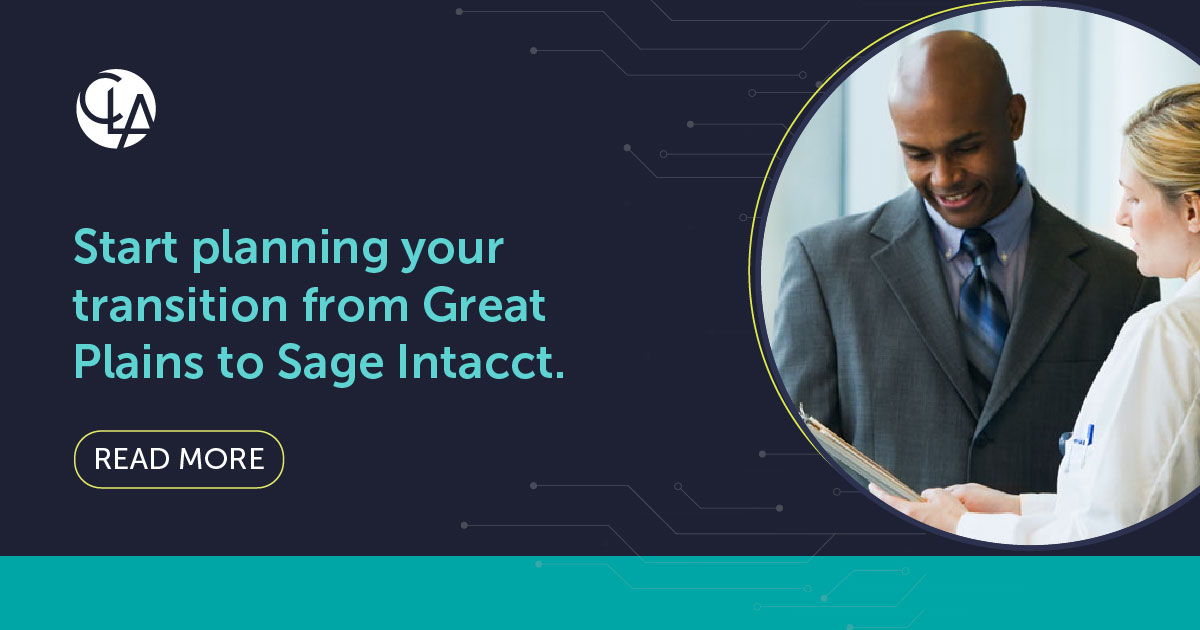 CLA

Start planning your transition from Great Plains to Sage Intacct.

READ MORE